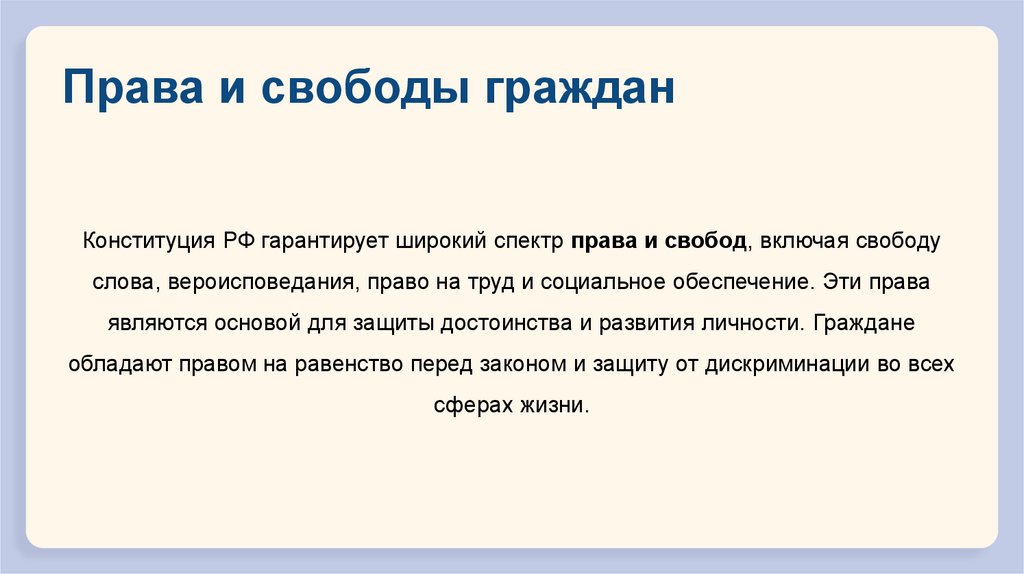 Права и свободы граждан

Конституция РФ гарантирует широкий спектр права и свобод, включая свободу слова, вероисповедания, право на труд и социальное обеспечение. Эти права являются основой для защиты достоинства и развития личности. Граждане обладают правом на равенство перед законом и защиту от дискриминации во всех сферах жизни.